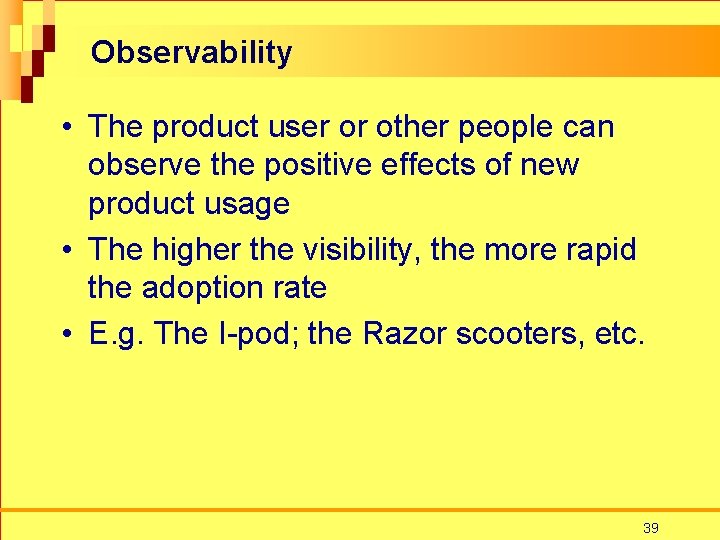 Observability

• The product user or other people can observe the positive effects of new product usage
• The higher the visibility, the more rapid the adoption rate
• E.g. The I-pod; the Razor scooters, etc.

39